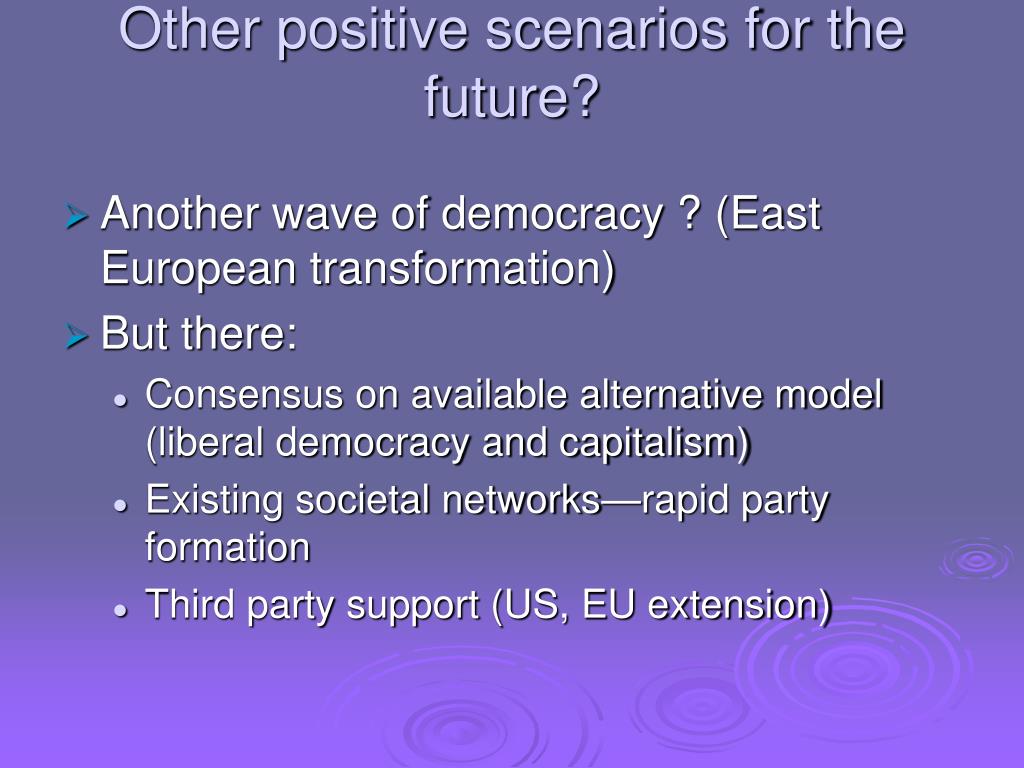 Other positive scenarios for the future?

Another wave of democracy ? (East European transformation)

But there:

Consensus on available alternative model (liberal democracy and capitalism)

Existing societal networks—rapid party formation

Third party support (US, EU extension)